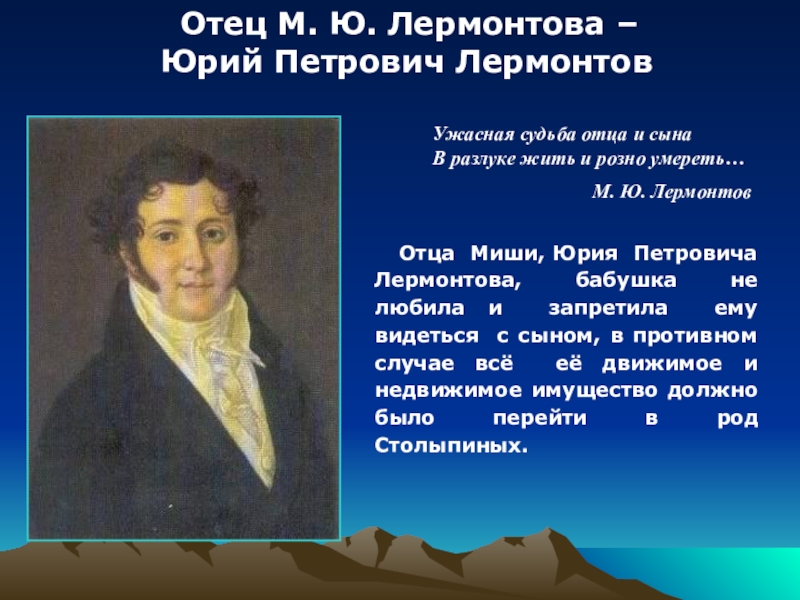 Отец М. Ю. Лермонтова –
Юрий Петрович Лермонтов

Ужасная судьба отца и сына
В разлуке жить и розно умереть…

М. Ю. Лермонтов

Отца Миши, Юрия Петровича Лермонтова, бабушка не любила и запретила ему видеться с сыном, в противном случае всё её движимое и недвижимое имущество должно было перейти в род Столыпиных.